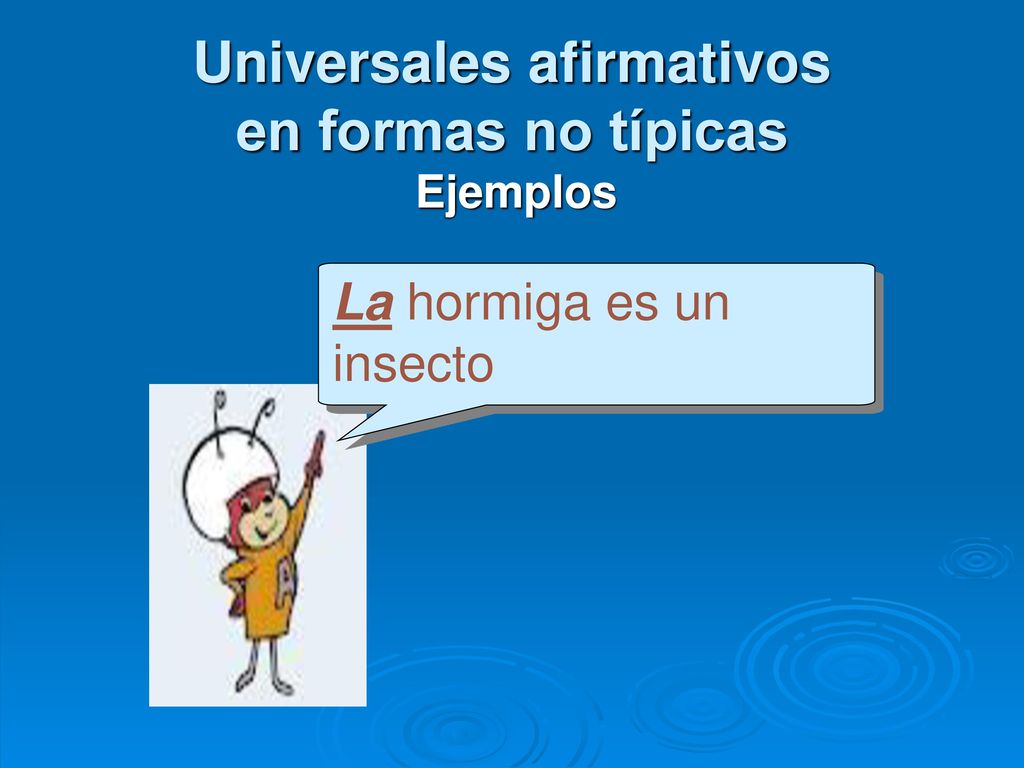 Universales afirmativos en formas no típicas
Ejemplos

La hormiga es un insecto

A